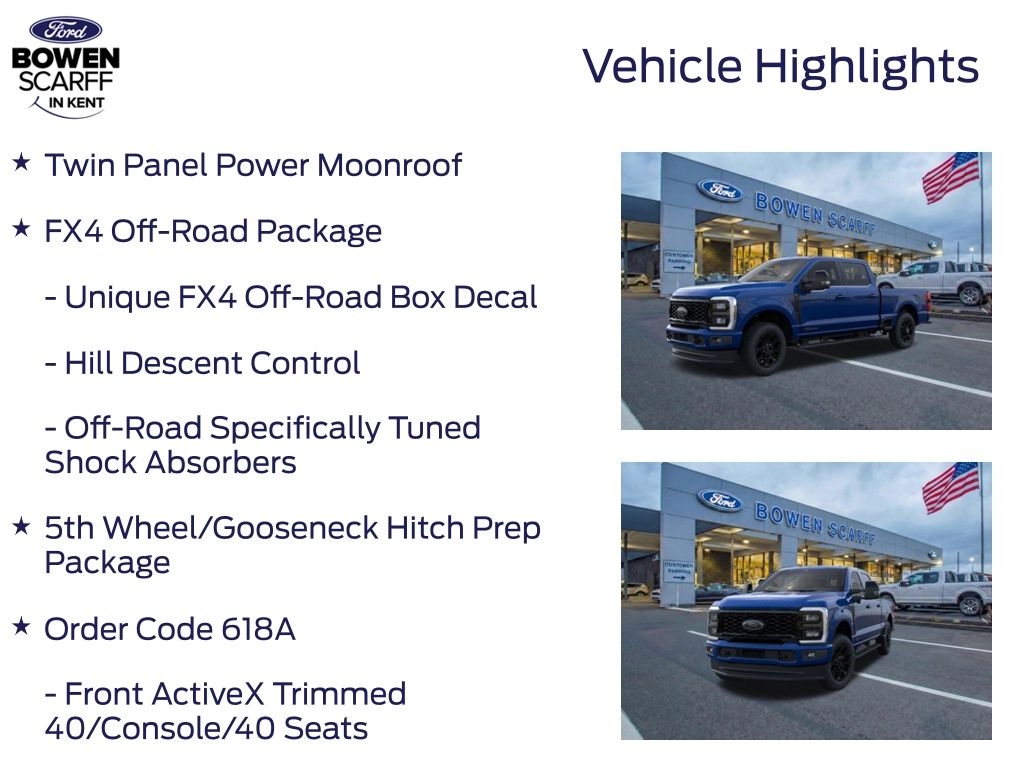 Ford
BOWEN SCARFF IN KENT

Vehicle Highlights

★ Twin Panel Power Moonroof

★ FX4 Off-Road Package

- Unique FX4 Off-Road Box Decal

- Hill Descent Control

- Off-Road Specifically Tuned Shock Absorbers

★ 5th Wheel/Gooseneck Hitch Prep Package

★ Order Code 618A

- Front ActiveX Trimmed 40/Console/40 Seats

Ford BOWEN SCARFF
CUSTOMER PARKING

Ford BOWEN SCARFF
CUSTOMER PARKING